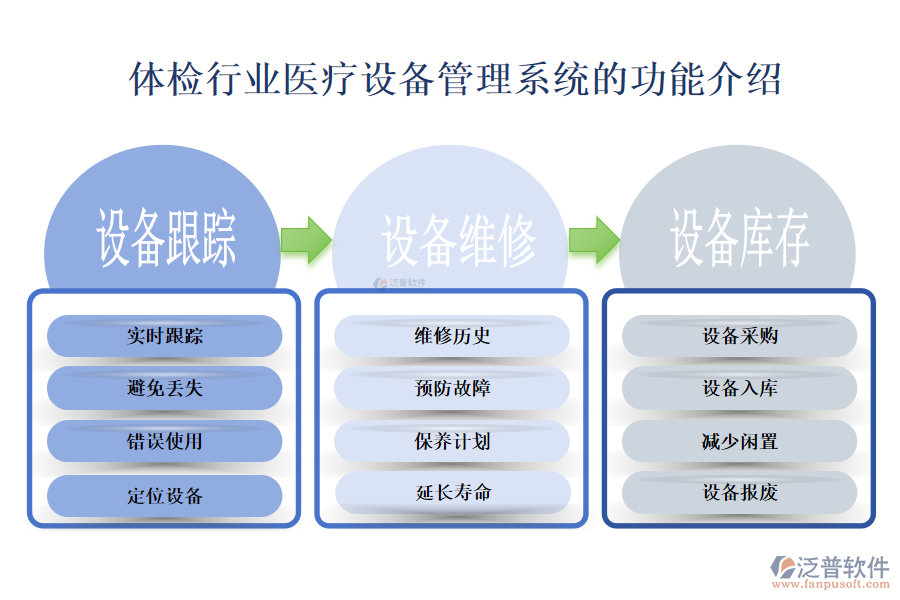 体检行业医疗设备管理系统的功能介绍

设备跟踪

实时跟踪

避免丢失

错误使用

定位设备

设备维修

泛普软件

维修历史

预防故障

保养计划

延长寿命

设备库存

设备采购

设备入库

减少闲置

设备报废

泛普软件
www.fanpusoft.com